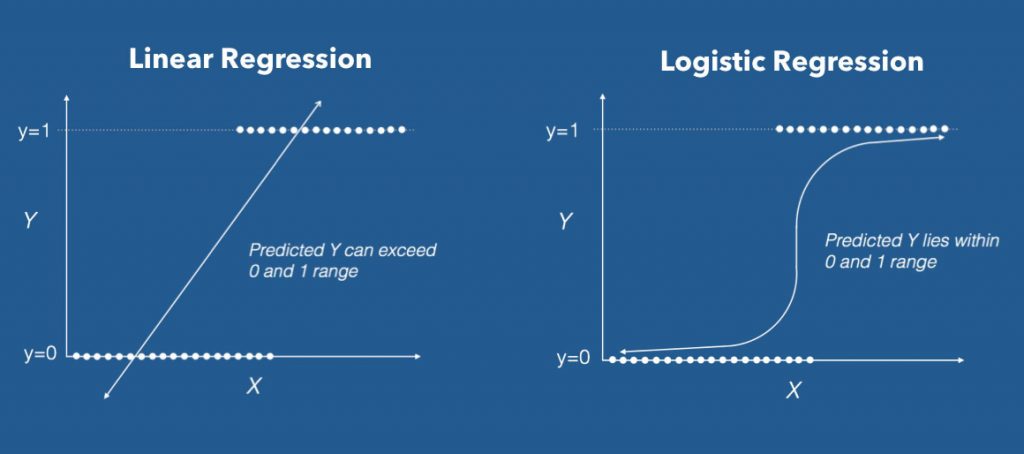 Linear Regression

y=1

Y

Predicted Y can exceed 0 and 1 range

y=0

X

Logistic Regression

y=1

Y

Predicted Y lies within 0 and 1 range

y=0

X